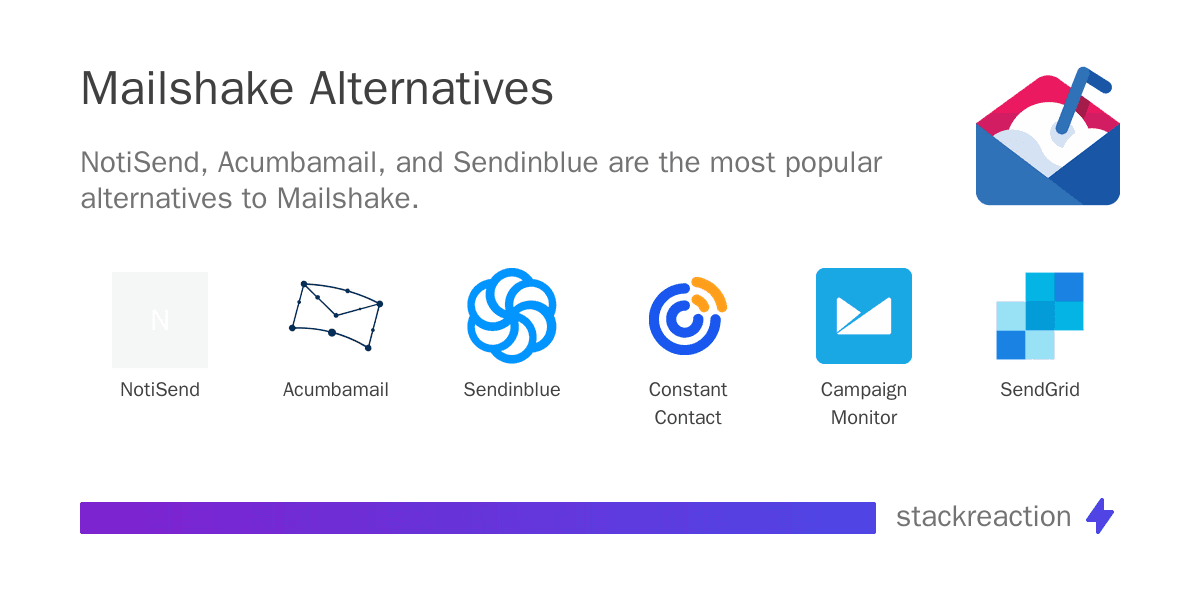 Mailshake Alternatives

NotiSend, Acumbamail, and Sendinblue are the most popular alternatives to Mailshake.

N

NotiSend

Acumbamail

Sendinblue

Constant Contact

Campaign Monitor

SendGrid

stackreaction